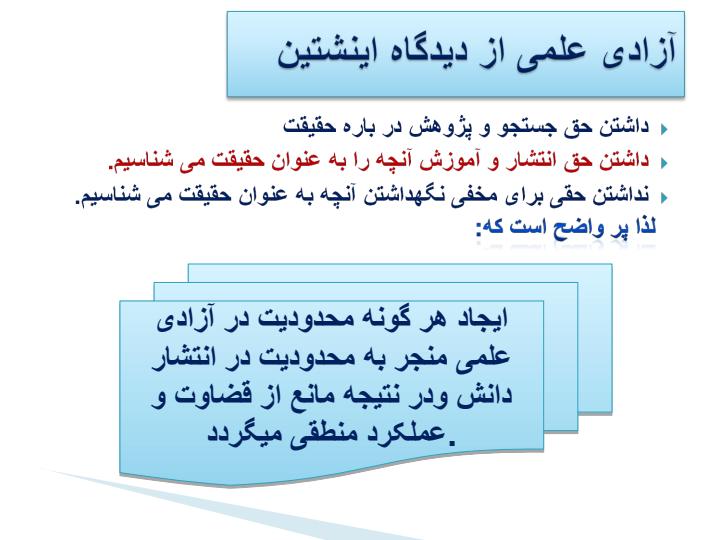 آزادی علمی از دیدگاه اینشتین

داشتن حق جستجو و پژوهش در باره حقیقت

داشتن حق انتشار و آموزش آنچه را به عنوان حقیقت می شناسیم.

نداشتن حقی برای مخفی نگهداشتن آنچه به عنوان حقیقت می شناسیم.

لذا پر واضح است که:

ایجاد هر گونه محدودیت در آزادی علمی منجر به محدودیت در انتشار دانش ودر نتیجه مانع از قضاوت و عملکرد منطقی میگردد.